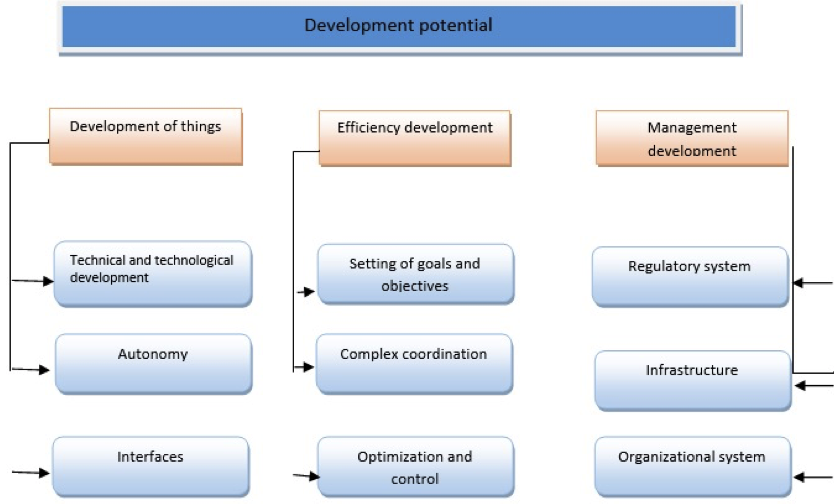 Development potential

Development of things

Technical and technological development

Autonomy

Interfaces

Efficiency development

Setting of goals and objectives

Complex coordination

Optimization and control

Management development

Regulatory system

Infrastructure

Organizational system